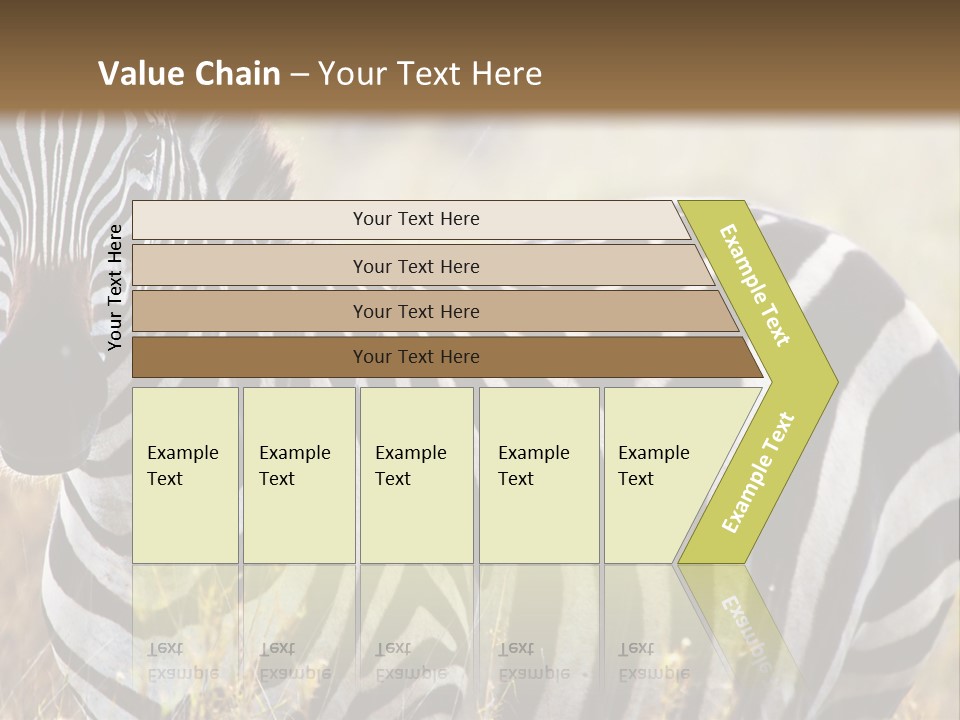 Value Chain – Your Text Here

Your Text Here

Your Text Here

Your Text Here

Your Text Here

Your Text Here

Example Text

Example Text

Example Text

Example Text

Example Text

Example Text

Example Text